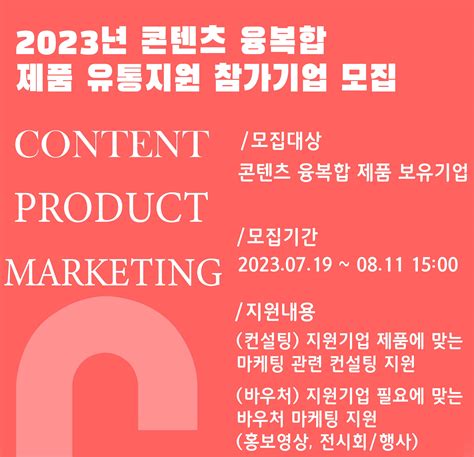 2023년 콘텐츠 융복합 제품 유통지원 참가기업 모집

CONTENT
PRODUCT
MARKETING

/모집대상
콘텐츠 융복합 제품 보유기업

/모집기간
2023.07.19 ~ 08.11 15:00

/지원내용
(컨설팅) 지원기업 제품에 맞는 마케팅 관련 컨설팅 지원

(바우처) 지원기업 필요에 맞는 바우처 마케팅 지원 (홍보영상, 전시회/행사)